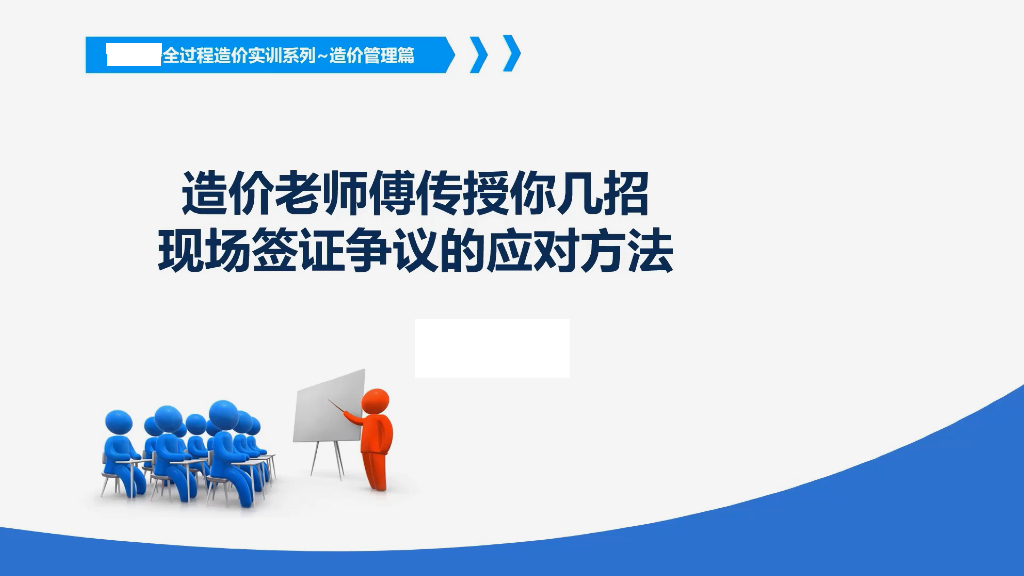 全过程造价实训系列~造价管理篇

造价老师傅传授你几招
现场签证争议的应对方法